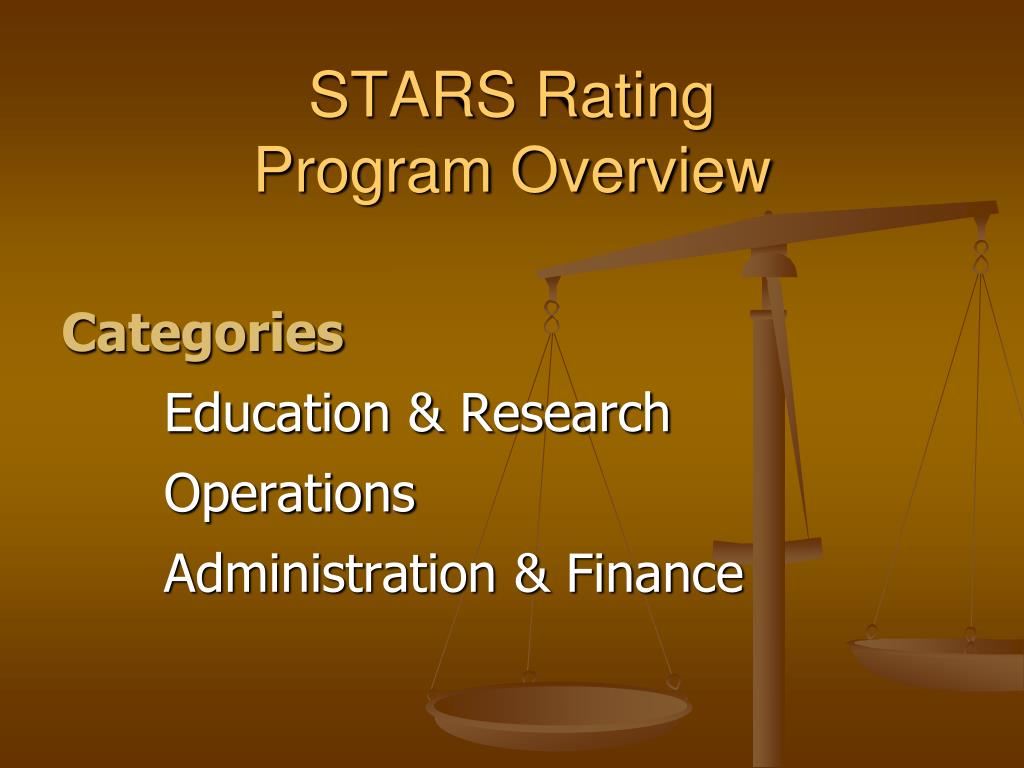 STARS Rating
Program Overview

Categories

Education & Research

Operations

Administration & Finance